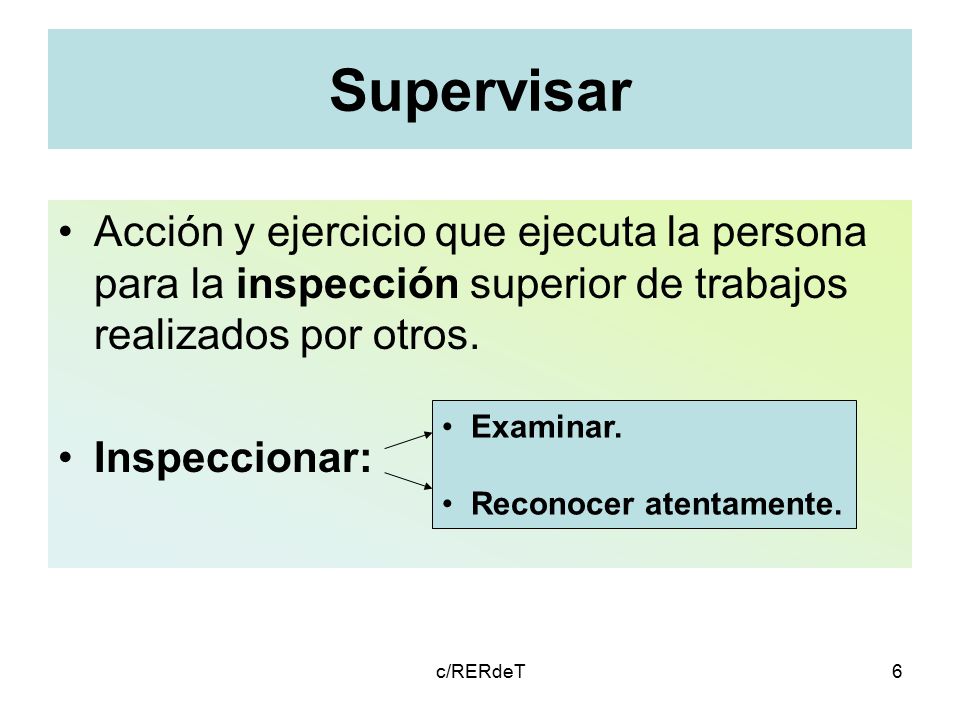 Supervisar

• Acción y ejercicio que ejecuta la persona para la inspección superior de trabajos realizados por otros.

• Inspeccionar:

• Examinar.

• Reconocer atentamente.

c/RERdeT

6